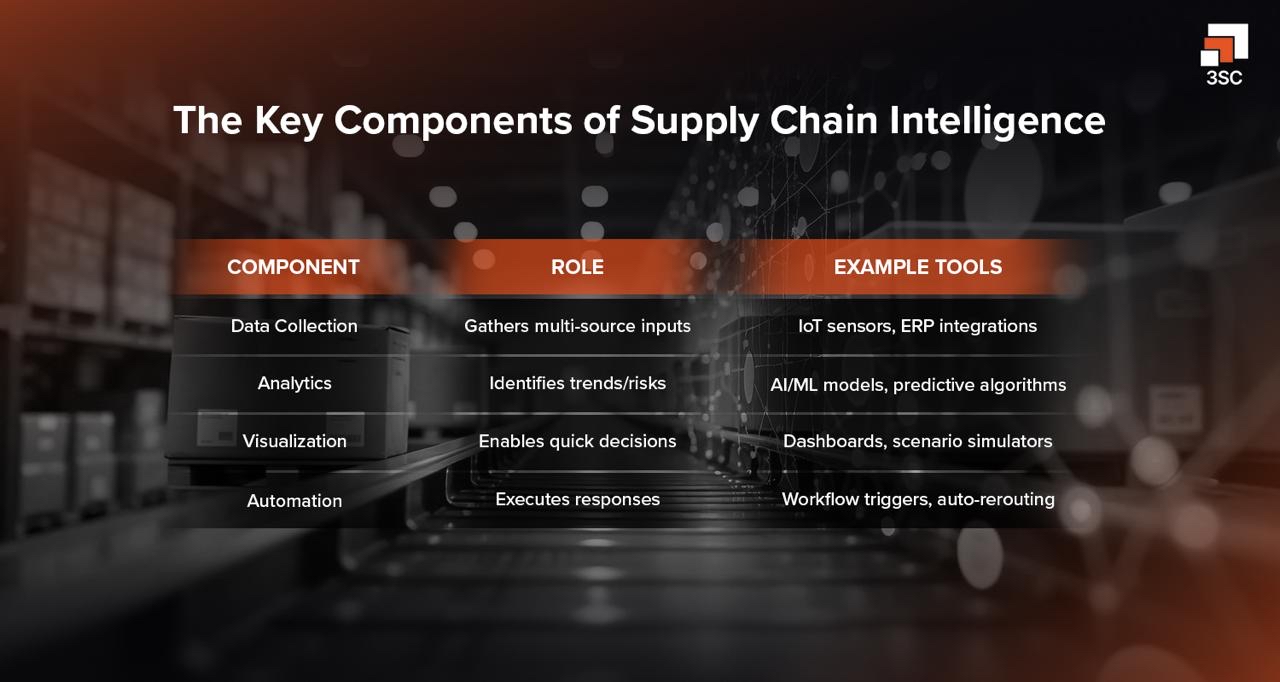 3SC

The Key Components of Supply Chain Intelligence

| COMPONENT | ROLE | EXAMPLE TOOLS |
|---|---|---|
| Data Collection | Gathers multi-source inputs | IoT sensors, ERP integrations |
| Analytics | Identifies trends/risks | AI/ML models, predictive algorithms |
| Visualization | Enables quick decisions | Dashboards, scenario simulators |
| Automation | Executes responses | Workflow triggers, auto-rerouting |